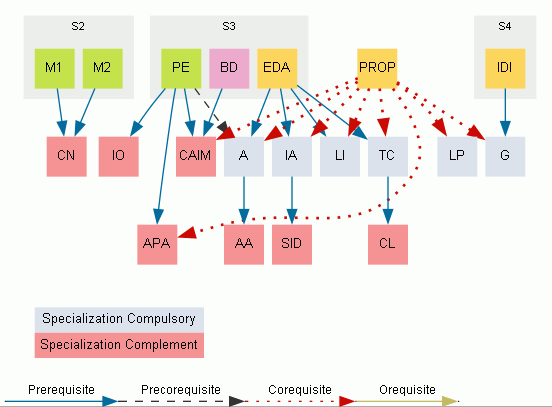 S2

M1 M2

S3

PE BD EDA

PROP

S4

IDI

CN IO CAIM A IA LI TC LP G

APA AA SID CL

Specialization Compulsory

Specialization Complement

Prerequisite Precorequisite Corequisite Orequisite